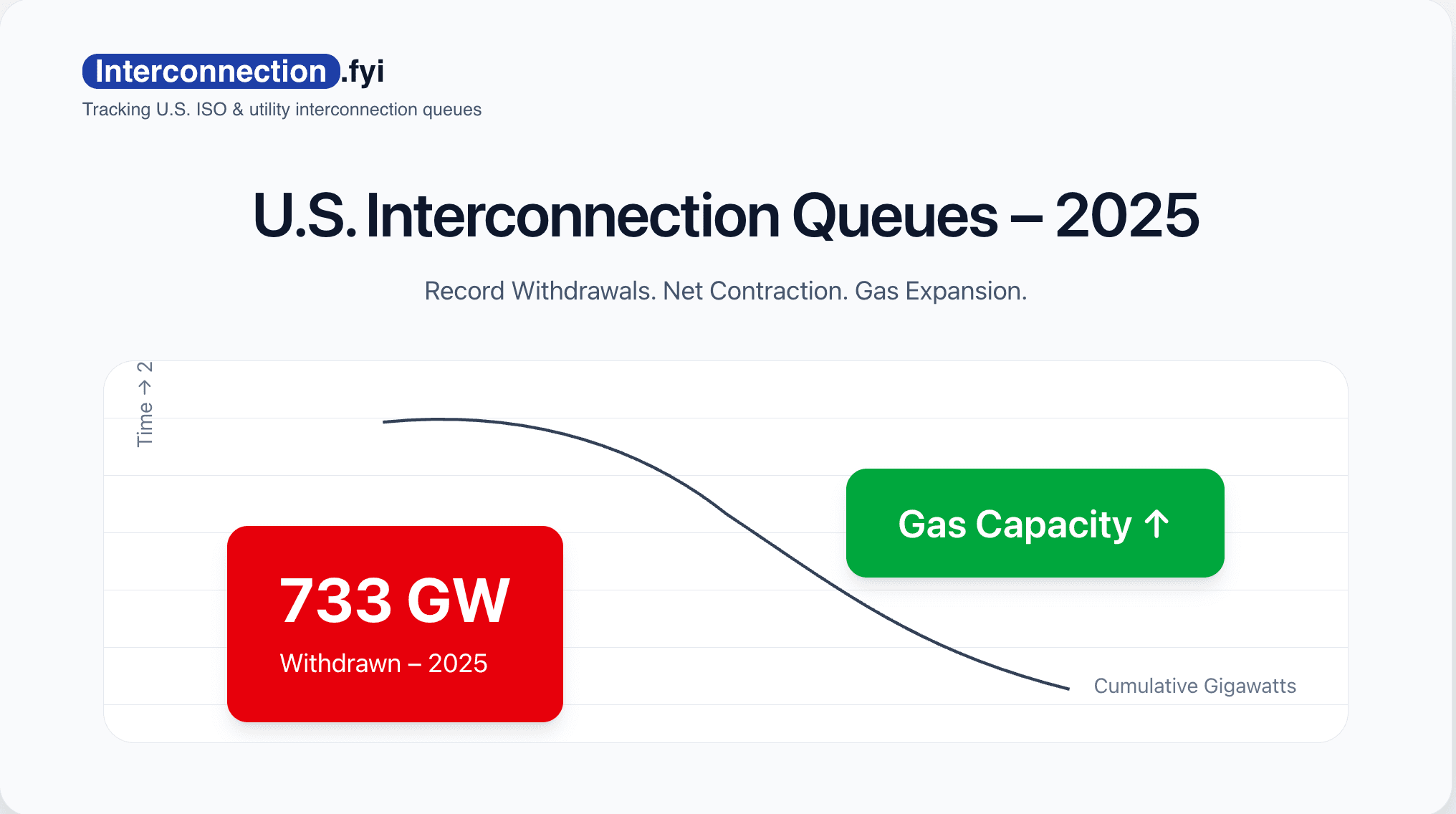 Interconnection.fyi
Tracking U.S. ISO & utility interconnection queues

U.S. Interconnection Queues – 2025

Record Withdrawals. Net Contraction. Gas Expansion.

Time → 2

Gas Capacity ↑

733 GW
Withdrawn – 2025

Cumulative Gigawatts